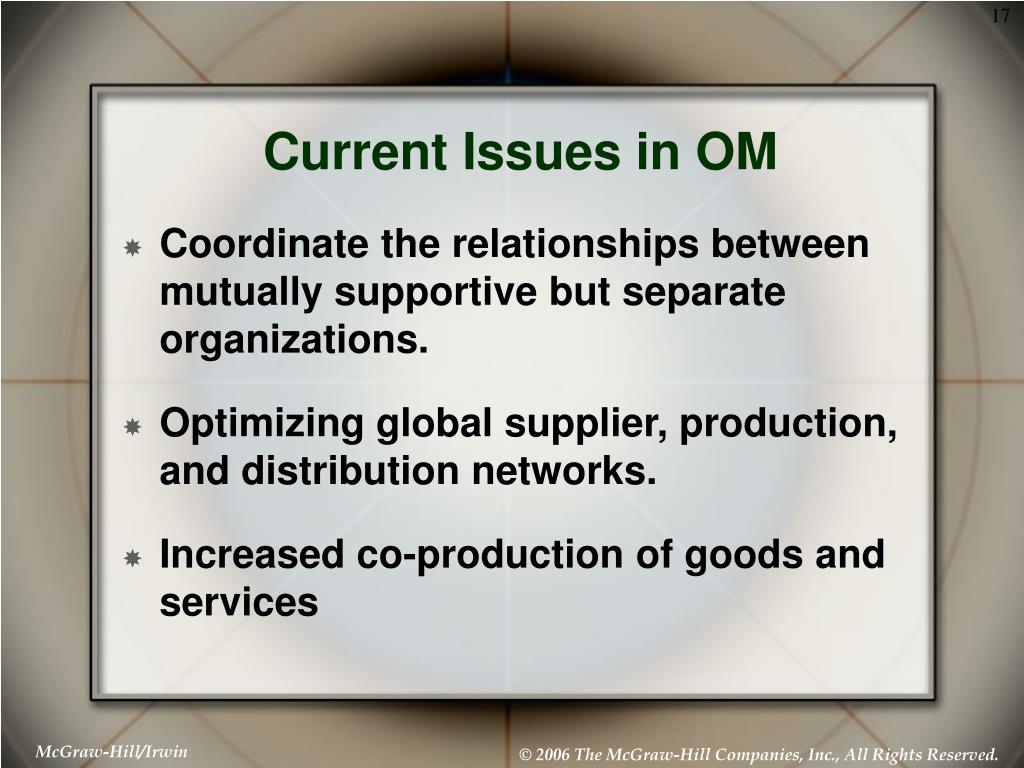 17

Current Issues in OM

Coordinate the relationships between mutually supportive but separate organizations.

Optimizing global supplier, production, and distribution networks.

Increased co-production of goods and services

McGraw-Hill/Irwin

© 2006 The McGraw-Hill Companies, Inc., All Rights Reserved.